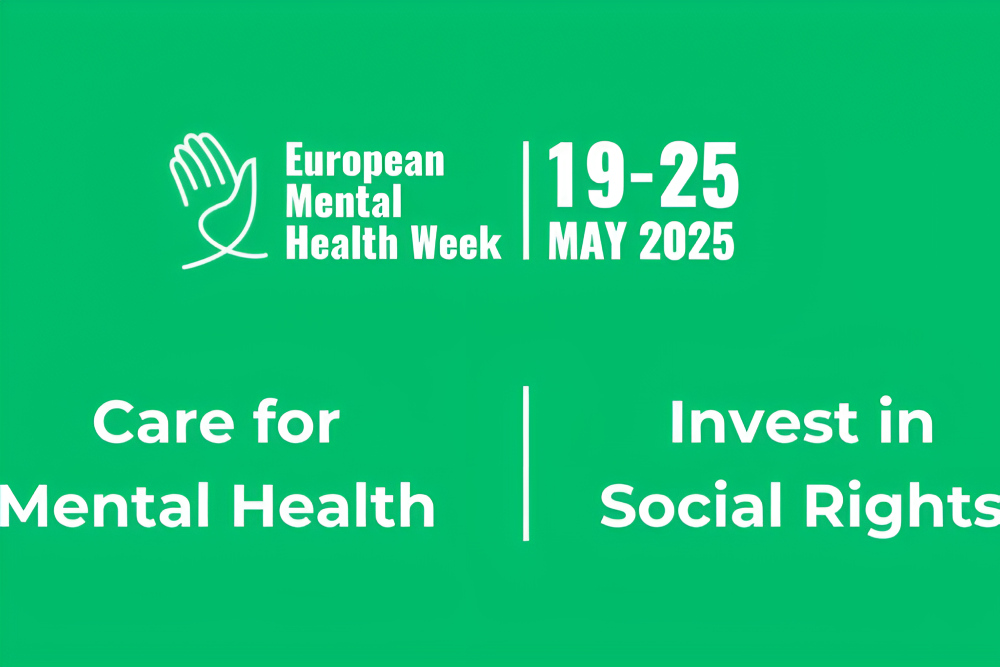 European Mental Health Week

19-25
MAY 2025

Care for Mental Health

Invest in Social Rights